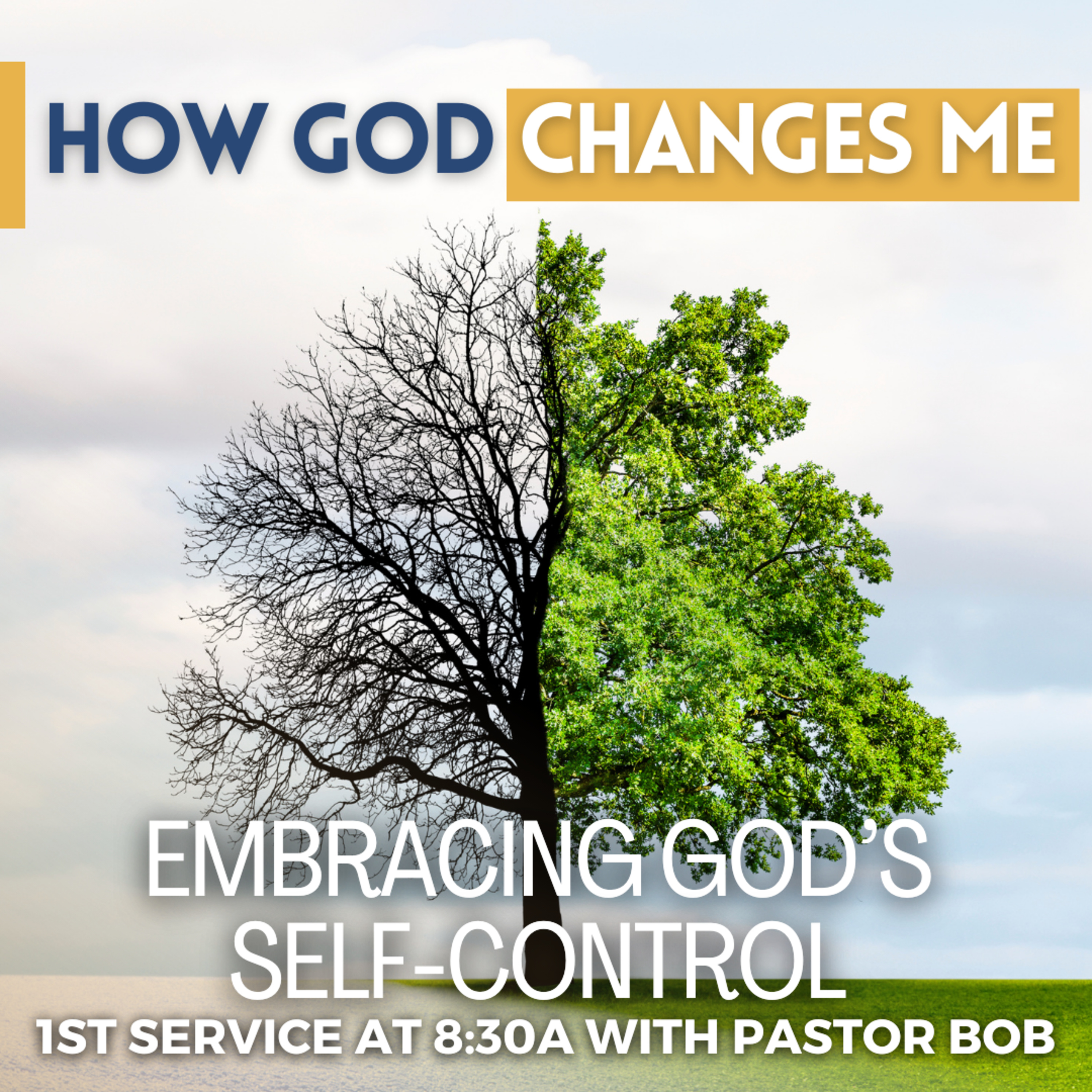 HOW GOD CHANGES ME

EMBRACING GOD'S SELF-CONTROL

1ST SERVICE AT 8:30A WITH PASTOR BOB